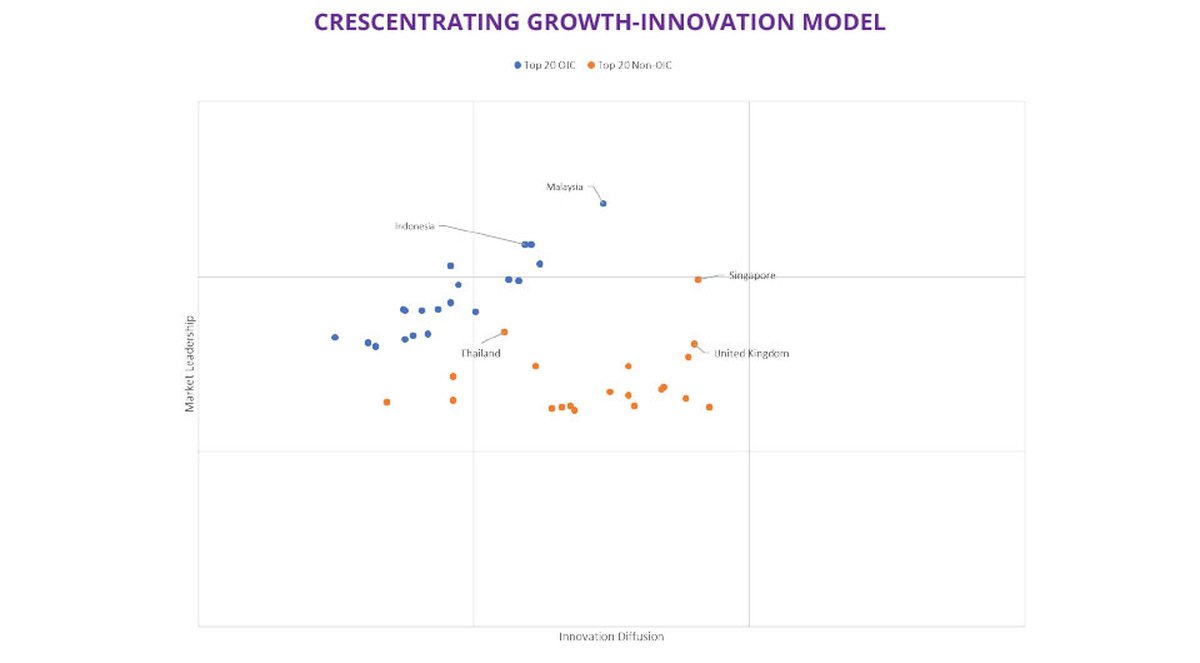 CRESCENTRATING GROWTH-INNOVATION MODEL

Top 20 OIC
Top 20 Non-OIC

Malaysia
Indonesia
Singapore
Thailand
United Kingdom

Market Leadership

Innovation Diffusion